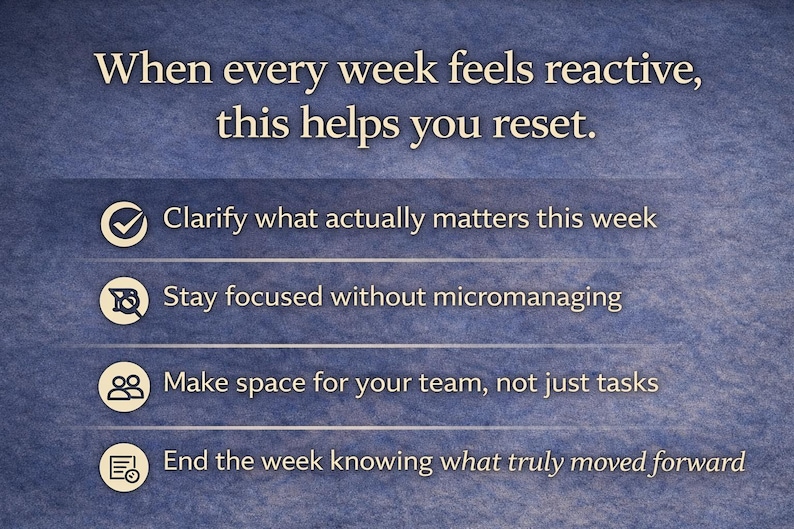 When every week feels reactive, this helps you reset.

Clarify what actually matters this week

Stay focused without micromanaging

Make space for your team, not just tasks

End the week knowing what truly moved forward